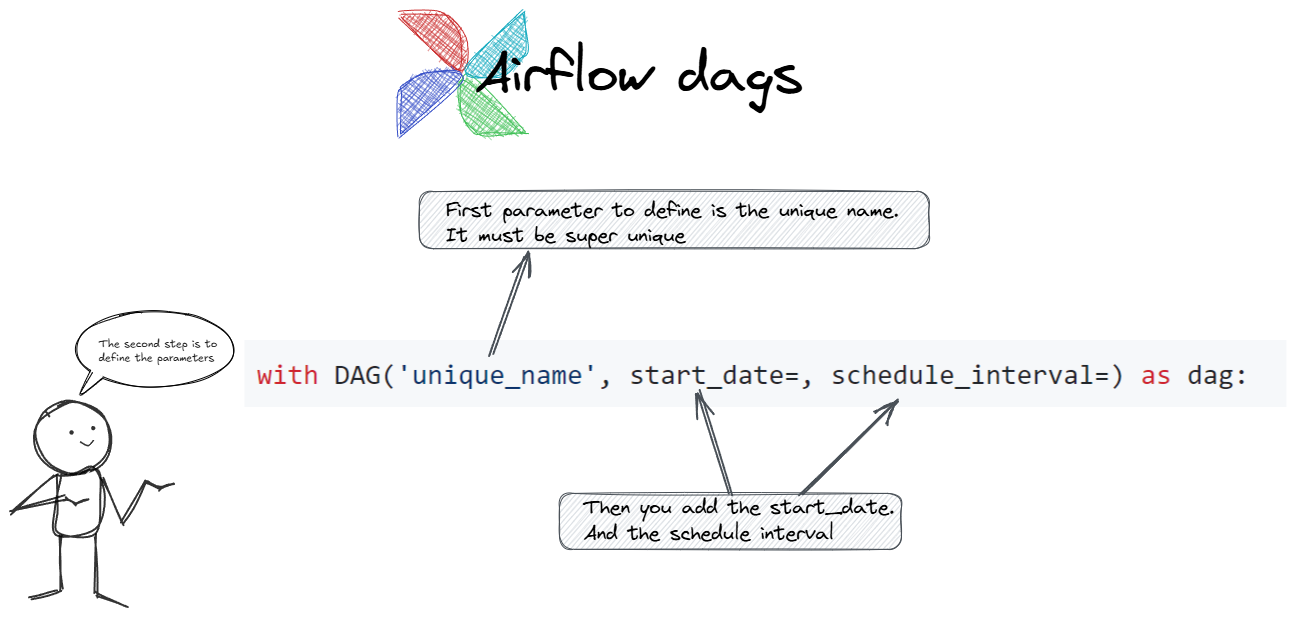 Airflow dags

First parameter to define is the unique name.
It must be super unique

The second step is to define the parameters

with DAG('unique_name', start_date=, schedule_interval=) as dag:

Then you add the start_date.
And the schedule interval